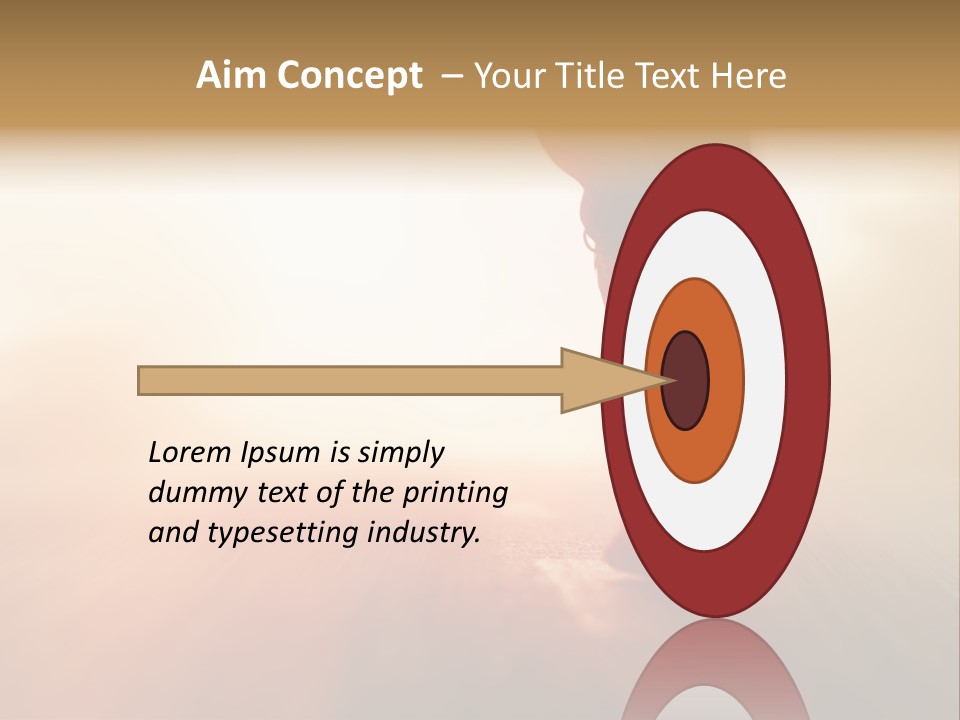 Aim Concept – Your Title Text Here

Lorem Ipsum is simply dummy text of the printing and typesetting industry.